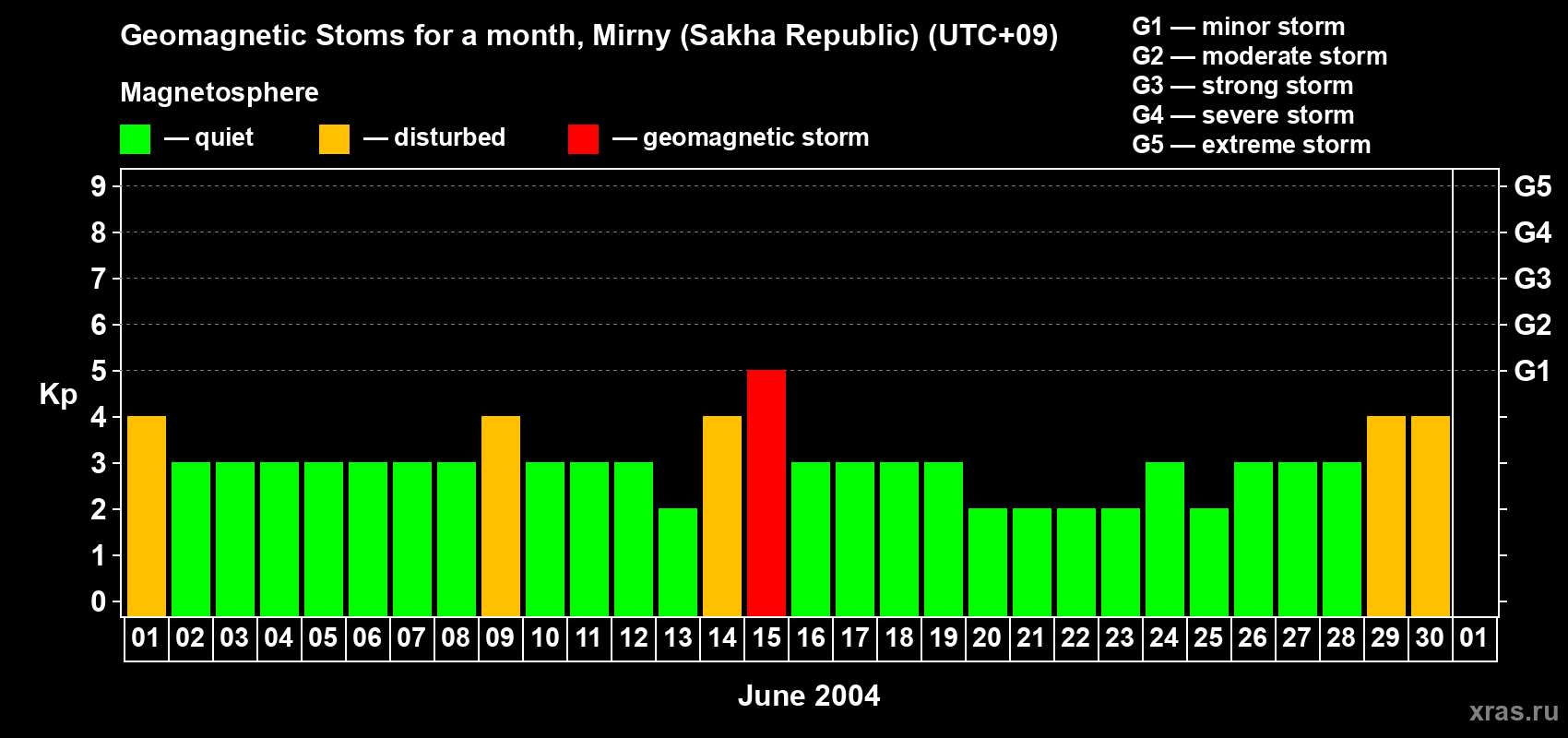 Geomagnetic Stoms for a month, Mirny (Sakha Republic) (UTC+09)

Magnetosphere

— quiet — disturbed — geomagnetic storm

G1 — minor storm
G2 — moderate storm
G3 — strong storm
G4 — severe storm
G5 — extreme storm

Kp

9
8
7
6
5
4
3
2
1
0

G5
G4
G3
G2
G1

01 02 03 04 05 06 07 08 09 10 11 12 13 14 15 16 17 18 19 20 21 22 23 24 25 26 27 28 29 30 01

June 2004

xras.ru